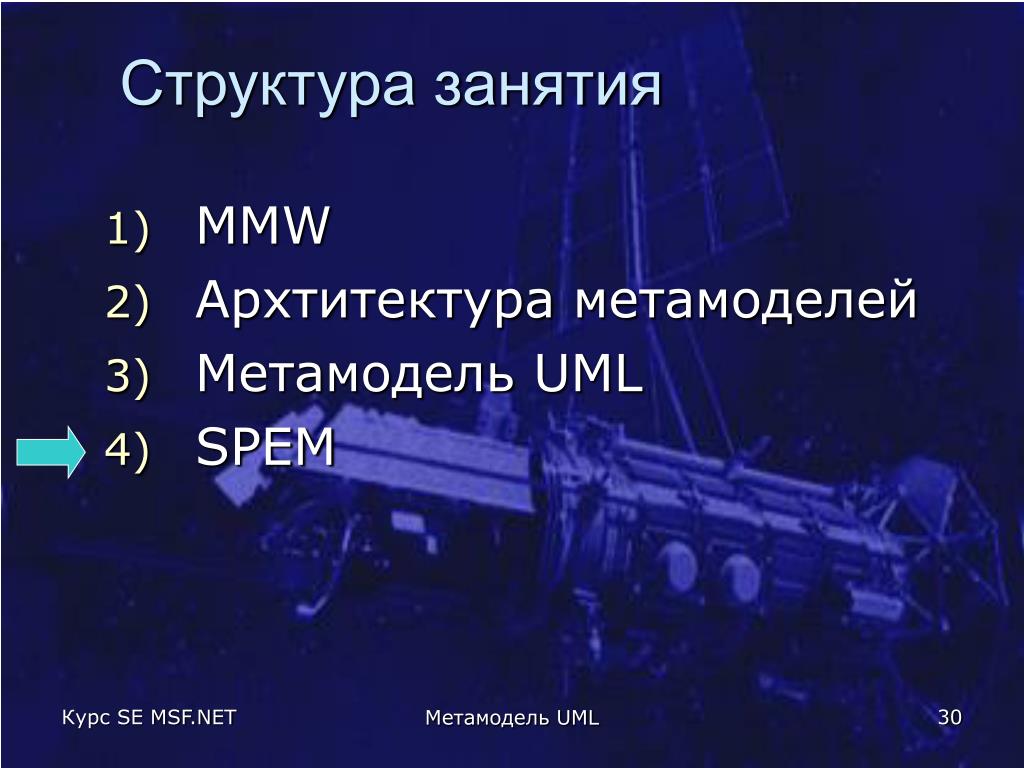 Структура занятия

1) MMW
2) Архтитектура метамоделей
3) Метамодель UML
4) SPEM

Курс SE MSF.NET

Метамодель UML

30